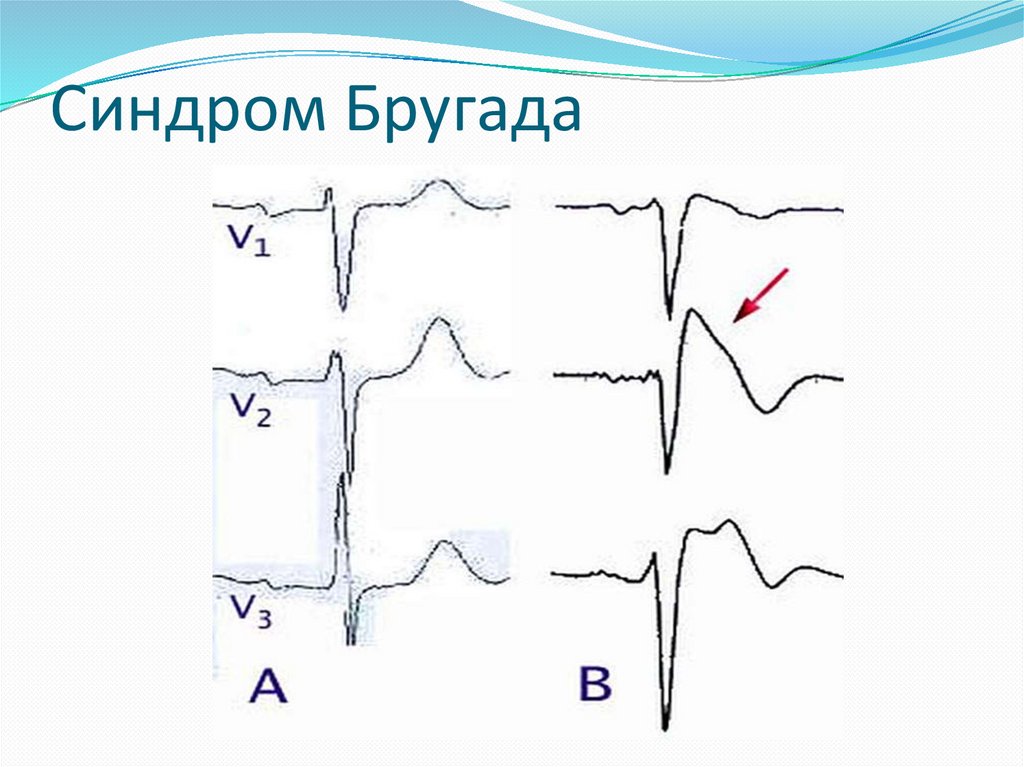 Синдром Бругада

$V_1$

$V_2$

$V_3$

A

B